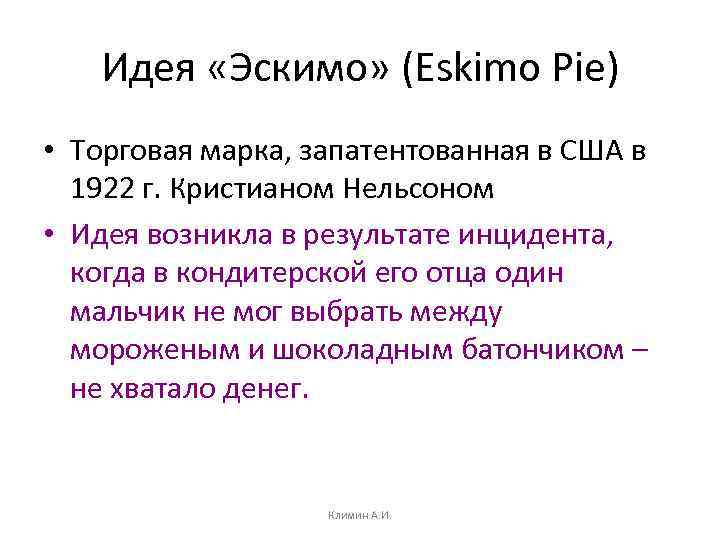 Идея «Эскимо» (Eskimo Pie)

• Торговая марка, запатентованная в США в 1922 г. Кристианом Нельсоном

• Идея возникла в результате инцидента, когда в кондитерской его отца один мальчик не мог выбрать между мороженым и шоколадным батончиком – не хватало денег.

Климин А.И.